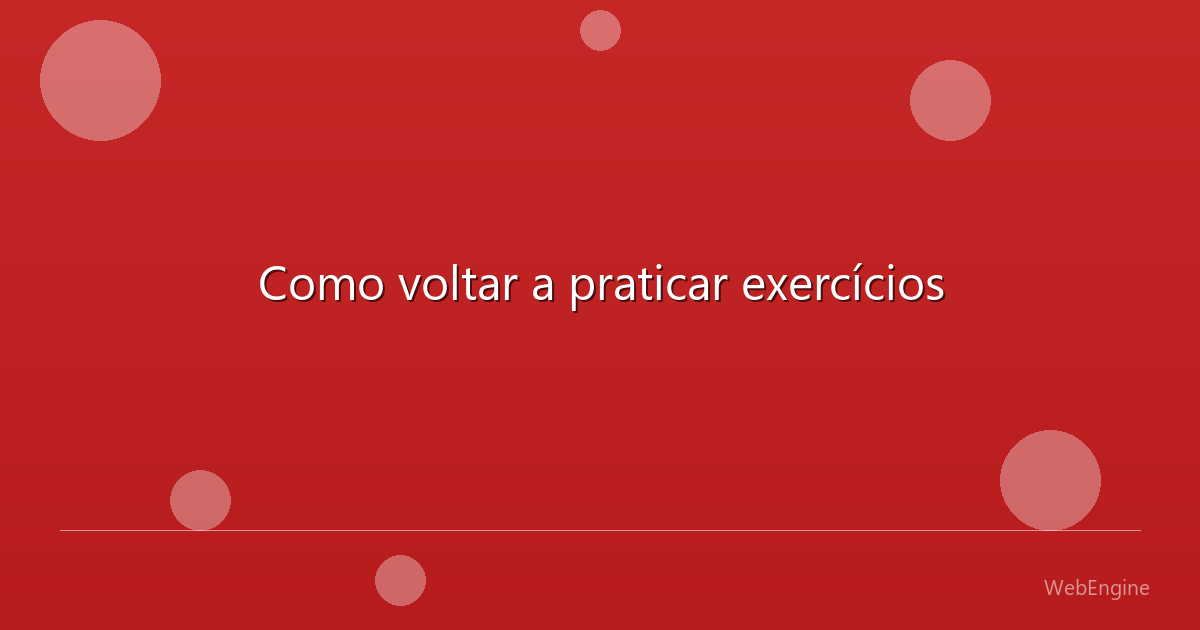 Como voltar a praticar exercícios

WebEngine